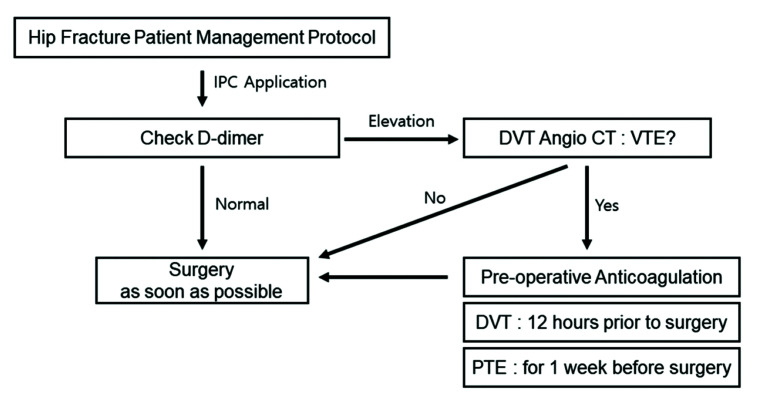 Hip Fracture Patient Management Protocol

IPC Application

Check D-dimer

Elevation

DVT Angio CT : VTE?

Normal

No

Yes

Surgery
as soon as possible

Pre-operative Anticoagulation

DVT : 12 hours prior to surgery

PTE : for 1 week before surgery